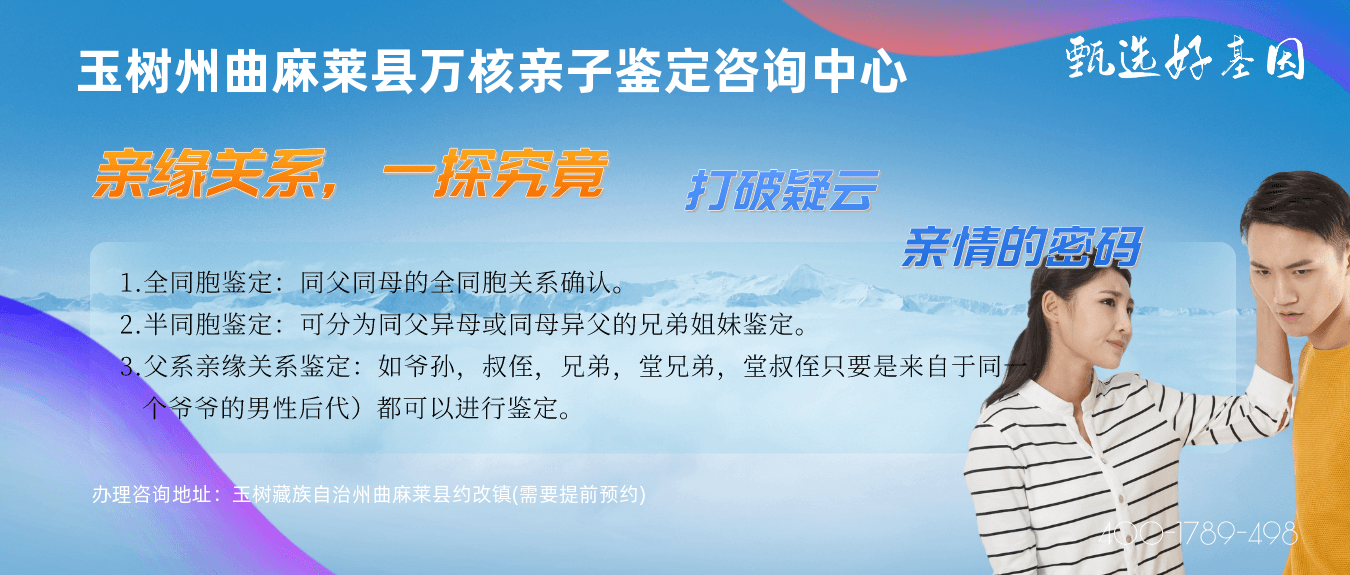 玉树州曲麻莱县万核亲子鉴定咨询中心

甄选好基因

亲缘关系，一探究竟

打破疑云

亲情的密码

1.全同胞鉴定：同父同母的全同胞关系确认。
2.半同胞鉴定：可分为同父异母或同母异父的兄弟姐妹鉴定。
3.父系亲缘关系鉴定：如爷孙，叔侄，兄弟，堂兄弟，堂叔侄只要是来自于同一个爷爷的男性后代）都可以进行鉴定。

办理咨询地址：玉树藏族自治州曲麻莱县约改镇(需要提前预约)

400-1789-498